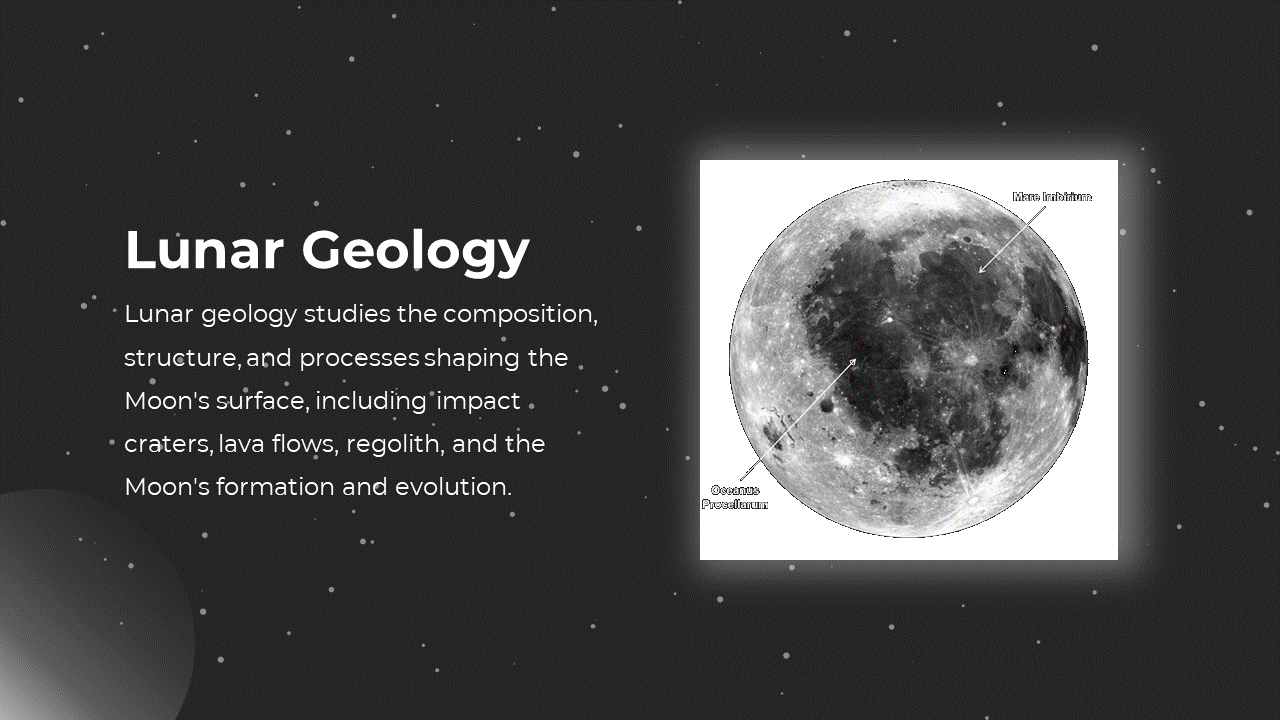 Lunar Geology

Lunar geology studies the composition, structure, and processes shaping the Moon's surface, including impact craters, lava flows, regolith, and the Moon's formation and evolution.

Mare Imbrium

Oceanus Procellarum